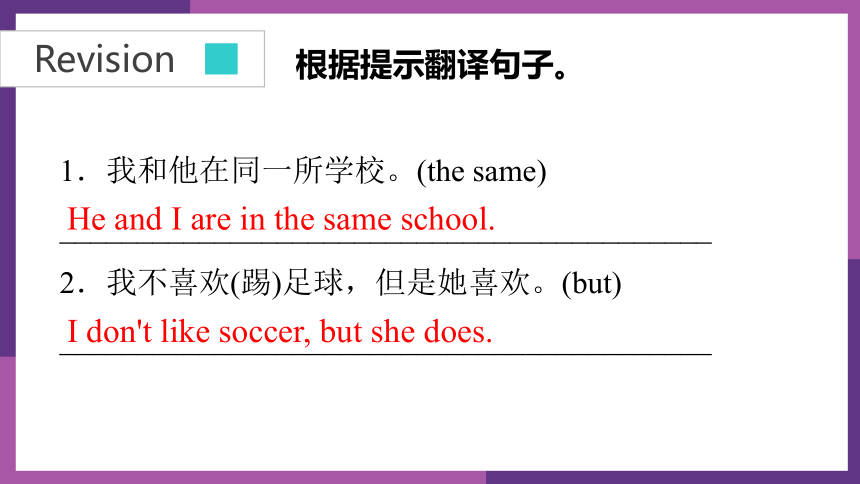 Revision

根据提示翻译句子。

1．我和他在同一所学校。(the same)
He and I are in the same school.

2．我不喜欢(踢)足球，但是她喜欢。(but)
I don't like soccer, but she does.